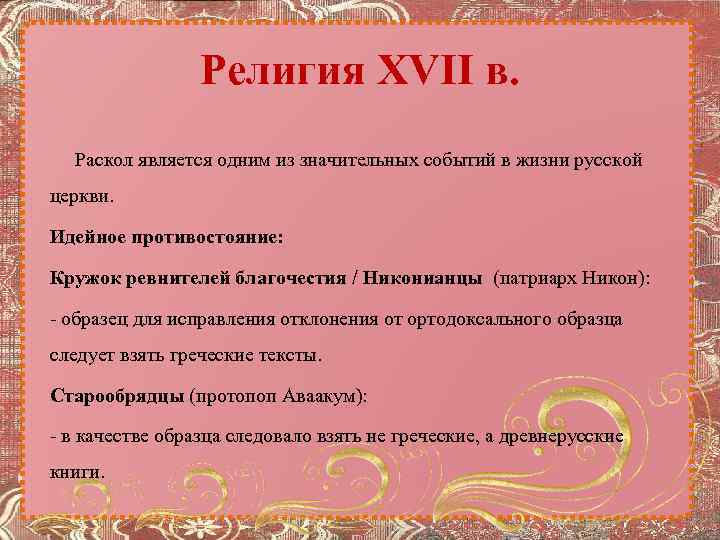 Религия XVII в.

Раскол является одним из значительных событий в жизни русской церкви.

Идейное противостояние:

Кружок ревнителей благочестия / Никонианцы (патриарх Никон):

- образец для исправления отклонения от ортодоксального образца следует взять греческие тексты.

Старообрядцы (протопоп Аваакум):

- в качестве образца следовало взять не греческие, а древнерусские книги.